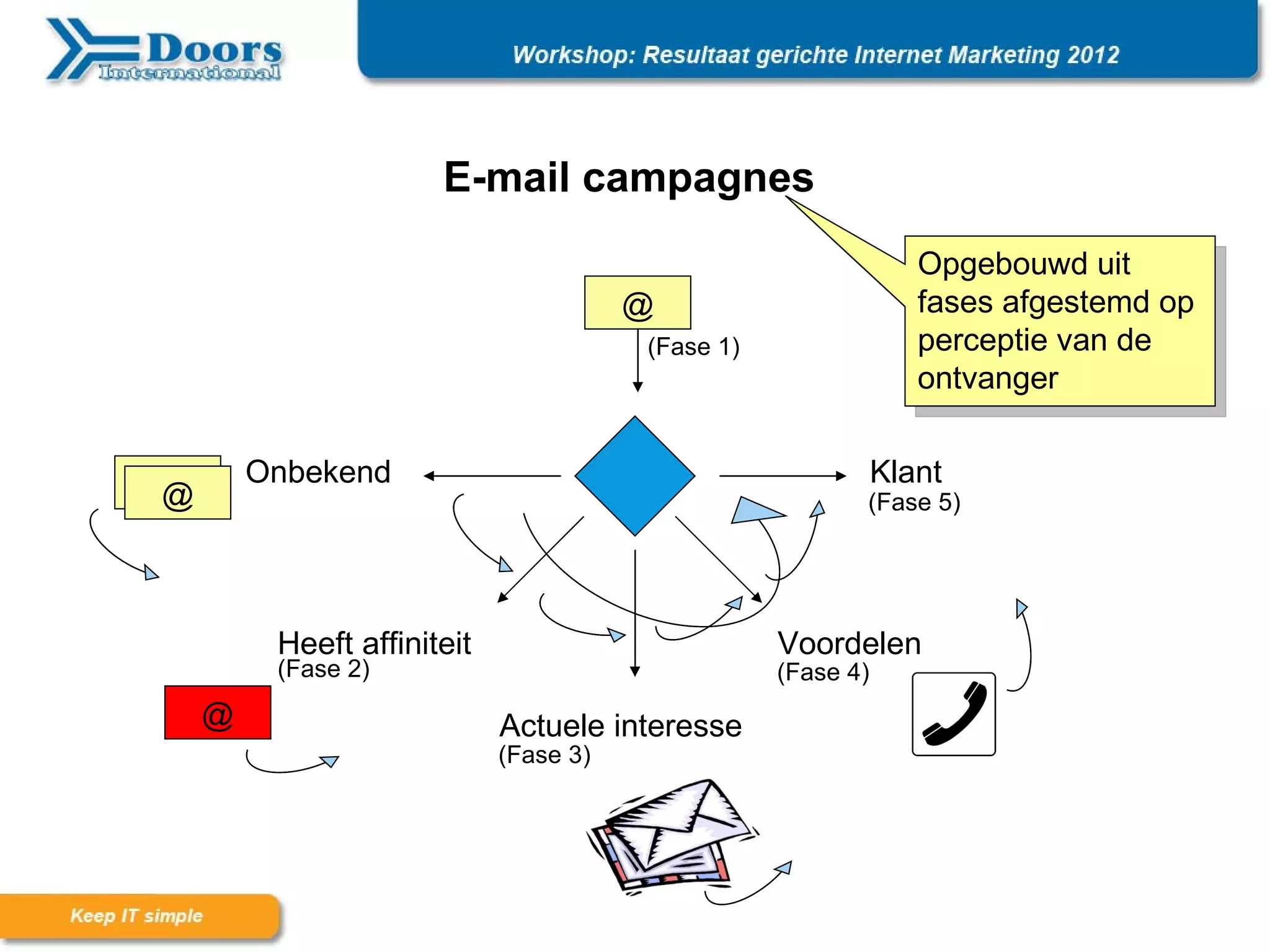 Doors International

Workshop: Resultaat gerichte Internet Marketing 2012

E-mail campagnes

Opgebouwd uit fases afgestemd op perceptie van de ontvanger

@

(Fase 1)

@

Onbekend

Klant
(Fase 5)

Heeft affiniteit
(Fase 2)

@

Voordelen
(Fase 4)

Actuele interesse
(Fase 3)

Keep IT simple